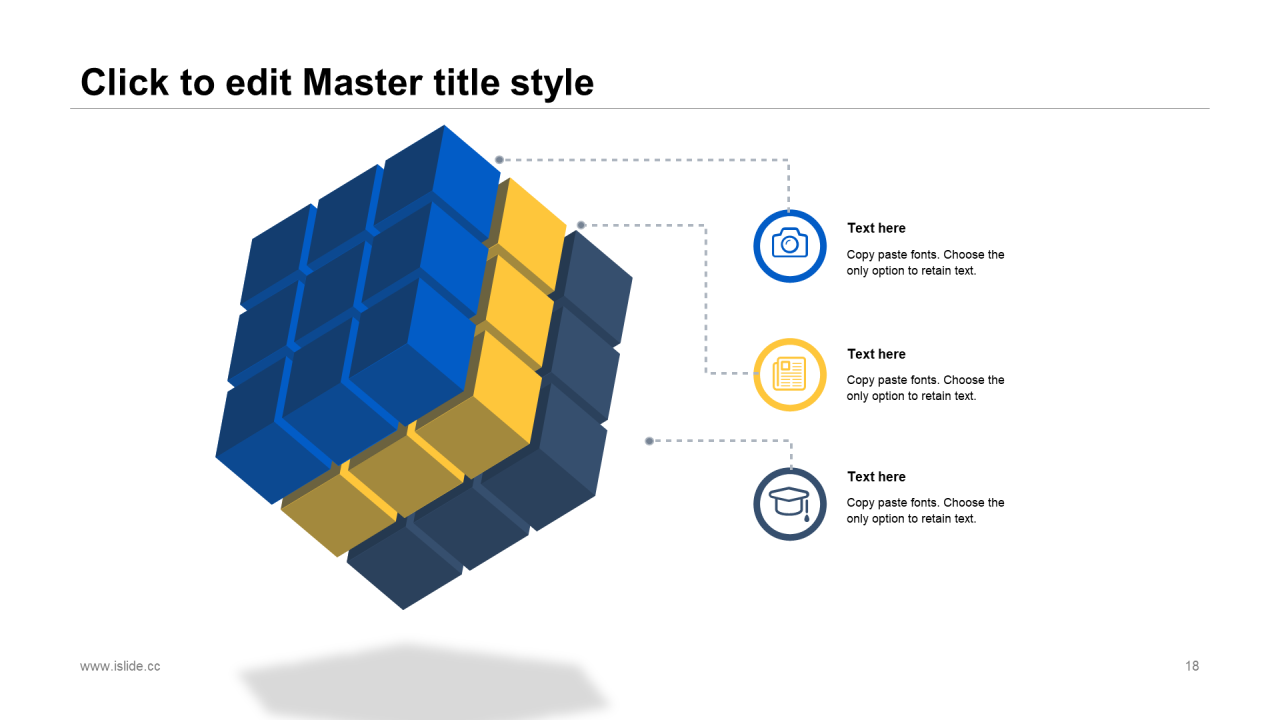 Click to edit Master title style

Text here

Copy paste fonts. Choose the only option to retain text.

Text here

Copy paste fonts. Choose the only option to retain text.

Text here

Copy paste fonts. Choose the only option to retain text.

www.islide.cc

18